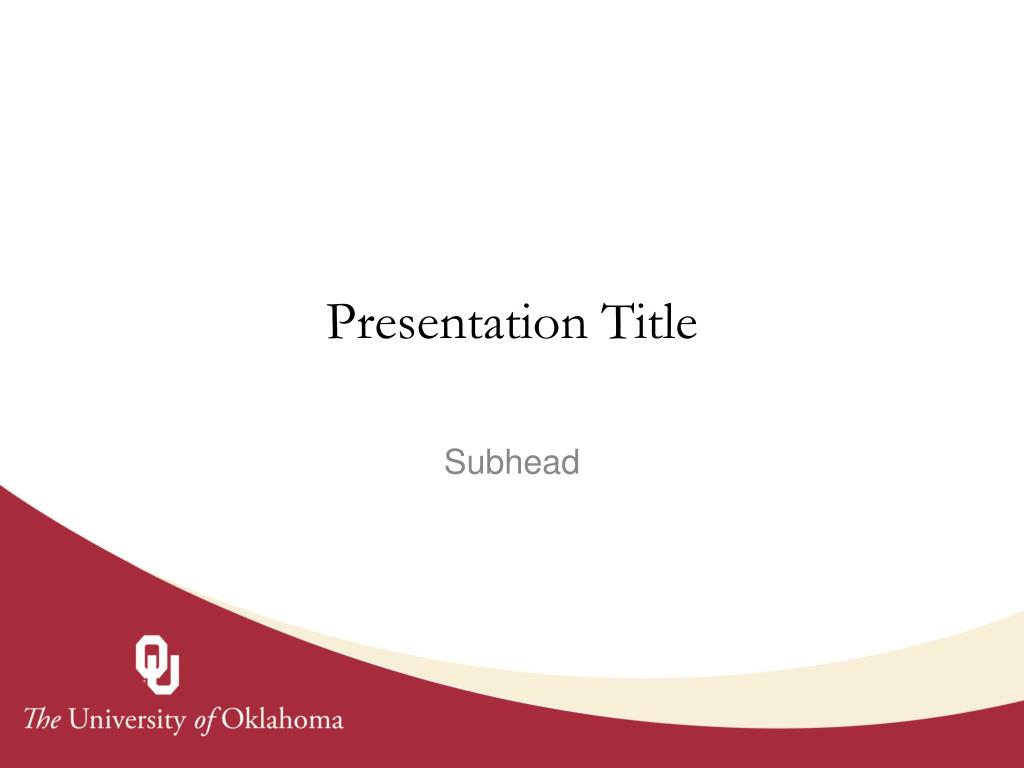 Presentation Title

Subhead

OU

The University of Oklahoma